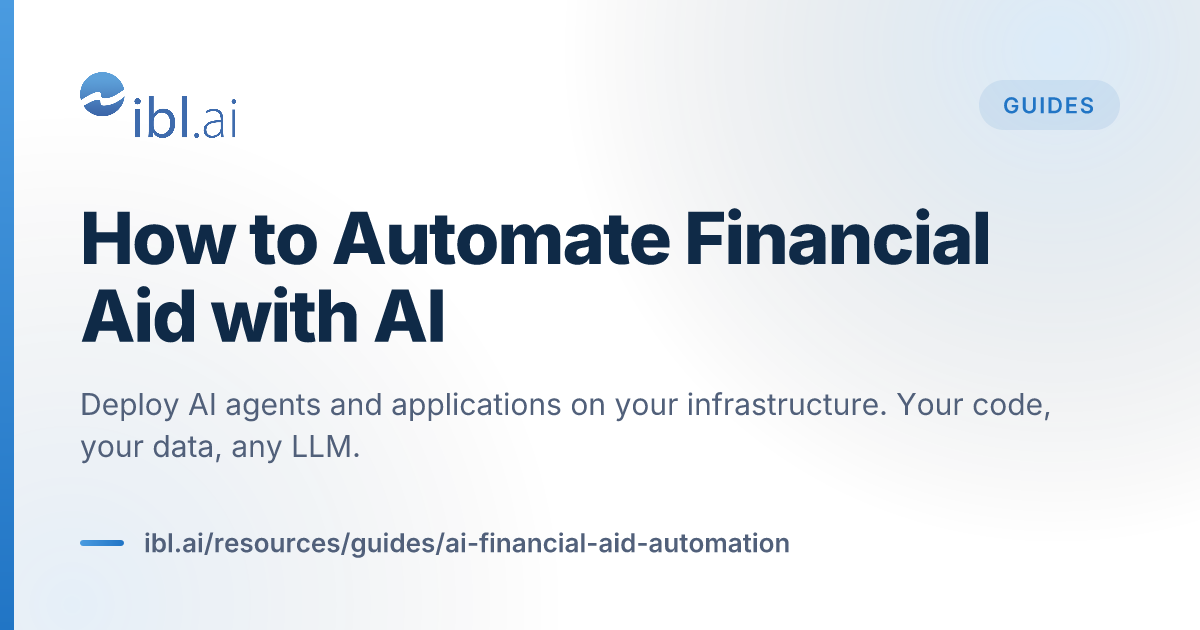 ibl.ai

GUIDES

How to Automate Financial Aid with AI

Deploy AI agents and applications on your infrastructure. Your code, your data, any LLM.

ibl.ai/resources/guides/ai-financial-aid-automation